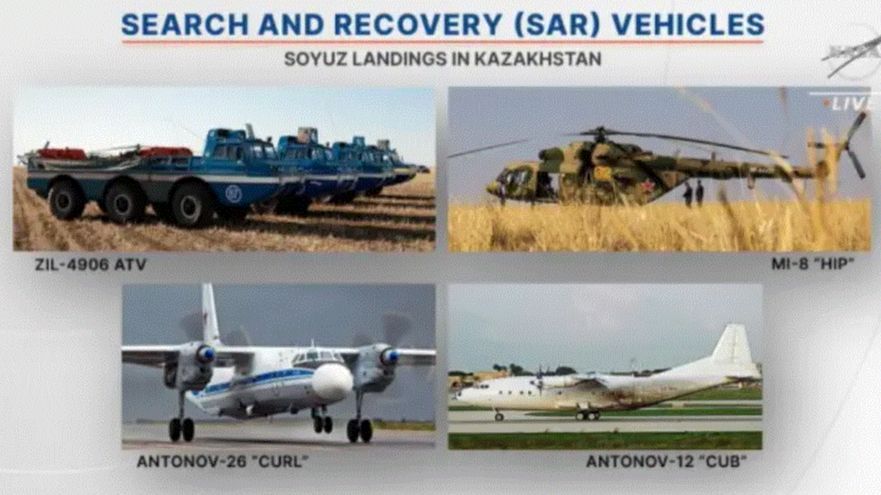 SEARCH AND RECOVERY (SAR) VEHICLES
SOYUZ LANDINGS IN KAZAKHSTAN

LIVE

ZIL-4906 ATV

MI-8 "HIP"

ANTONOV-26 "CURL"

ANTONOV-12 "CUB"